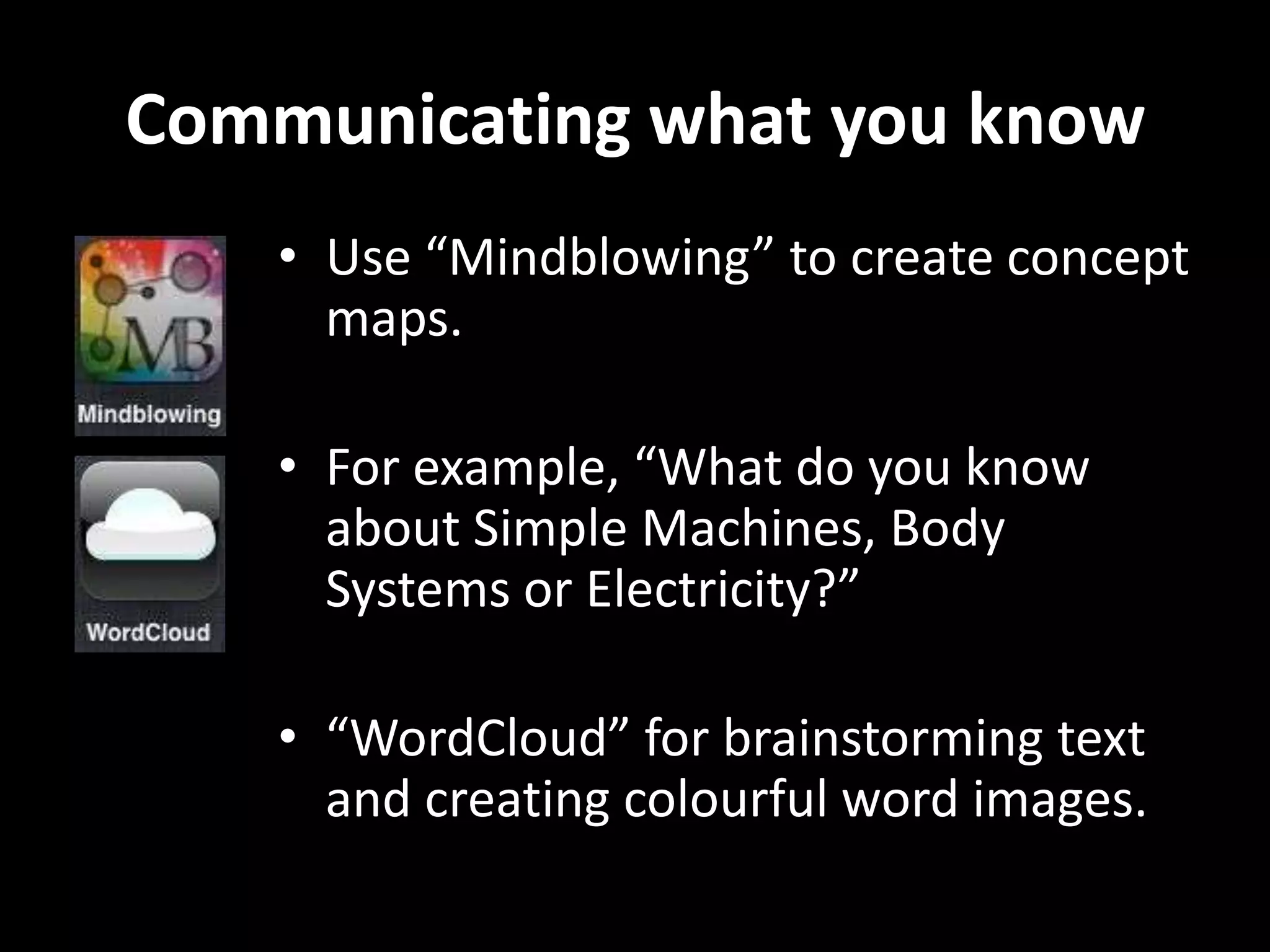 Communicating what you know

MB

Mindblowing

WordCloud

• Use “Mindblowing” to create concept maps.

• For example, “What do you know about Simple Machines, Body Systems or Electricity?”

• “WordCloud” for brainstorming text and creating colourful word images.